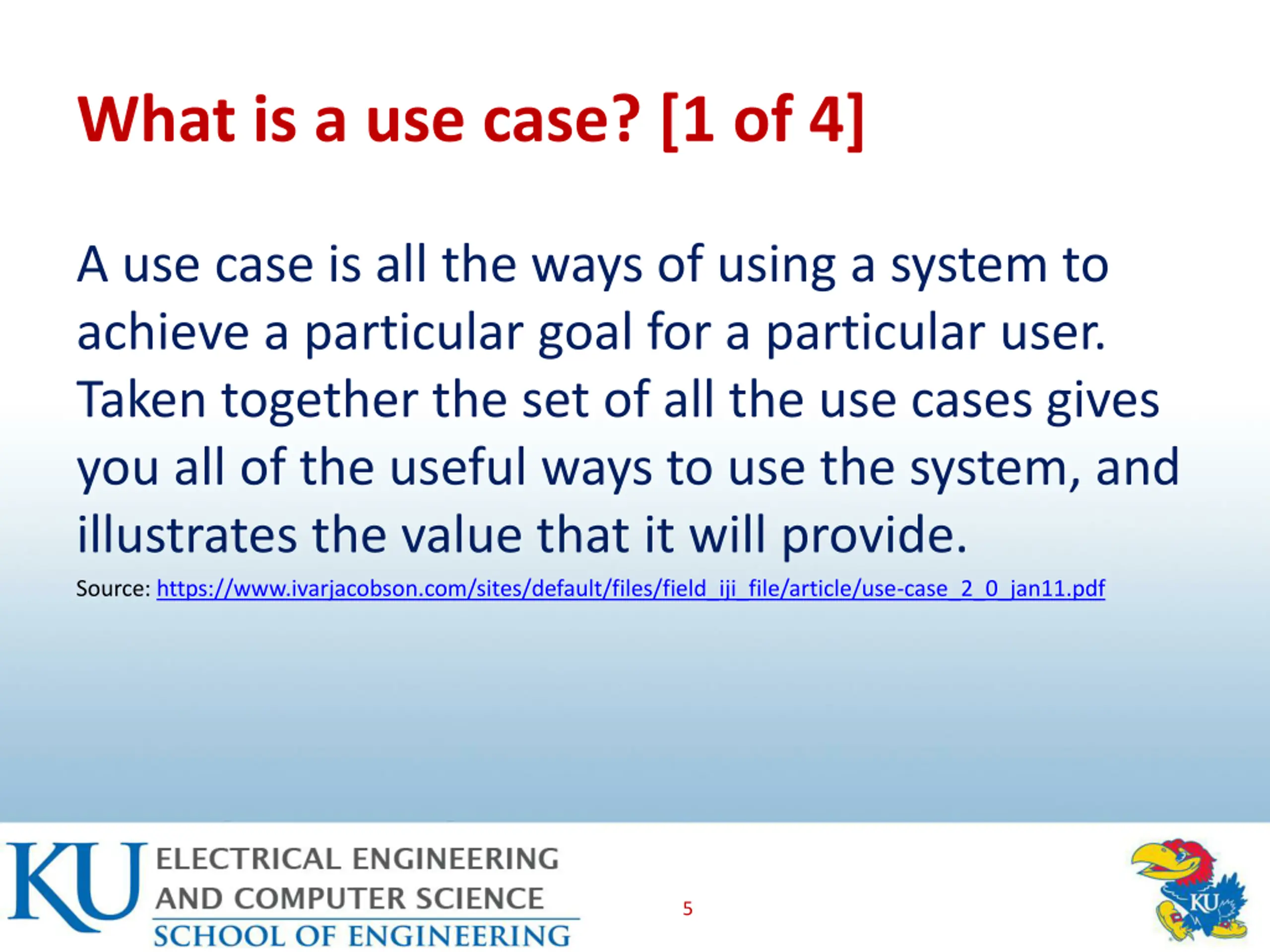 What is a use case? [1 of 4]

A use case is all the ways of using a system to achieve a particular goal for a particular user. Taken together the set of all the use cases gives you all of the useful ways to use the system, and illustrates the value that it will provide.

Source: https://www.ivarjacobson.com/sites/default/files/field_iji_file/article/use-case_2_0_jan11.pdf

KU ELECTRICAL ENGINEERING AND COMPUTER SCIENCE SCHOOL OF ENGINEERING

5

KU